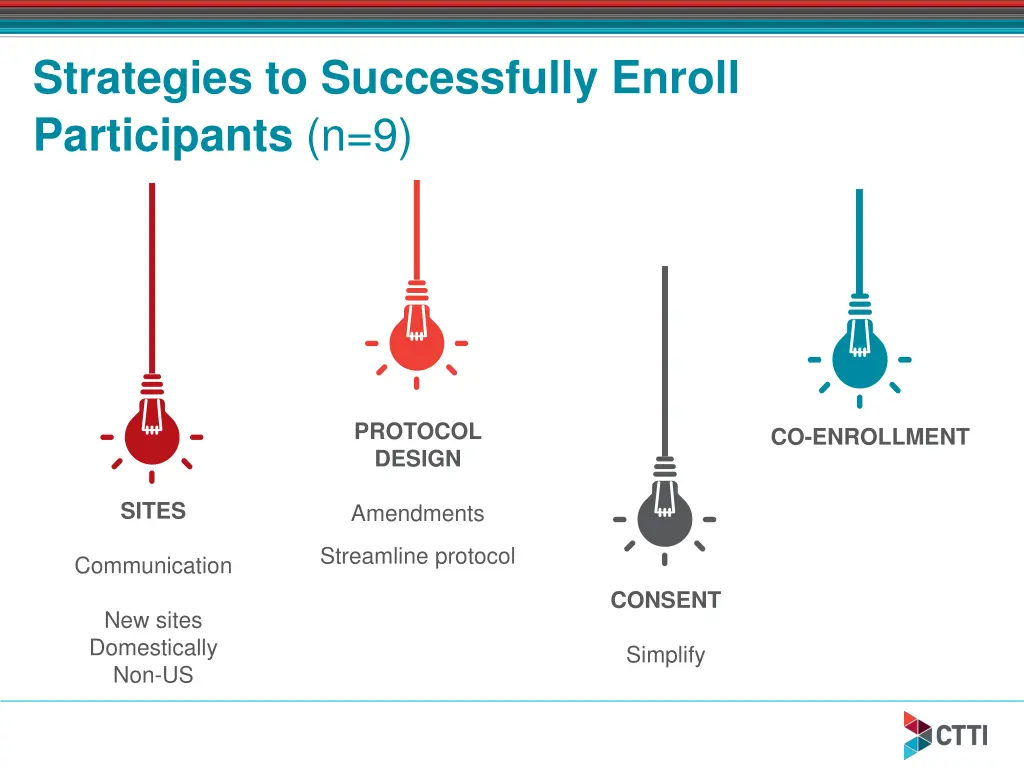 Strategies to Successfully Enroll Participants (n=9)

SITES

Communication

New sites
Domestically
Non-US

PROTOCOL DESIGN

Amendments

Streamline protocol

CONSENT

Simplify

CO-ENROLLMENT

CTTI